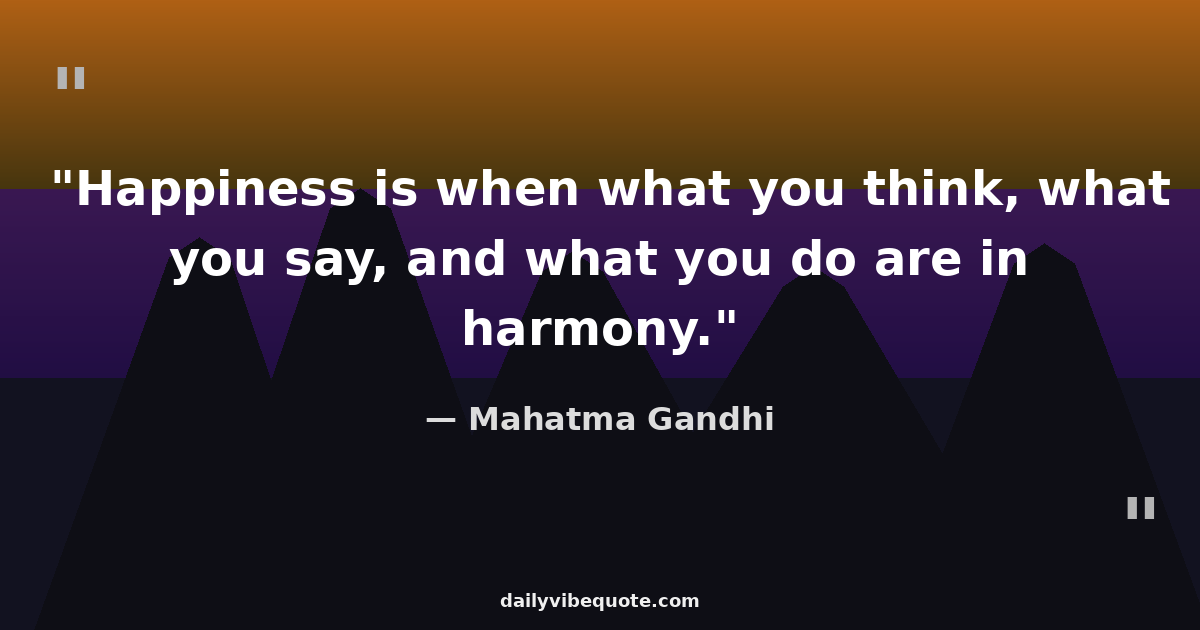 "

"Happiness is when what you think, what you say, and what you do are in harmony."

— Mahatma Gandhi

"

dailyvibequote.com